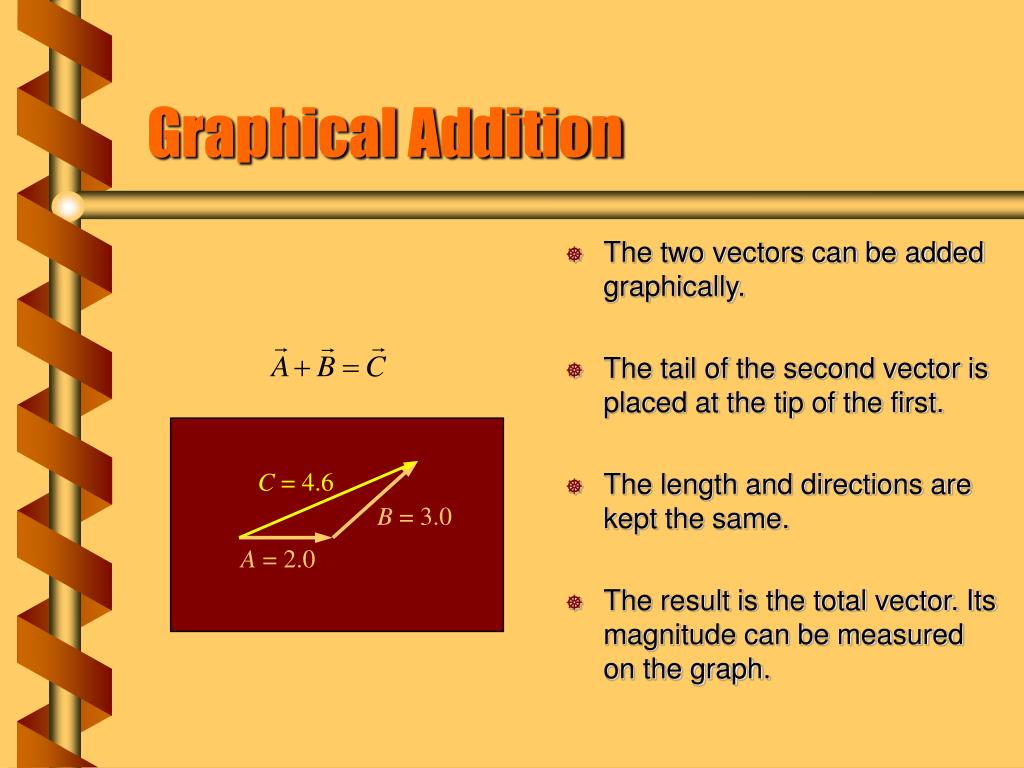 Graphical Addition

$\vec{A} + \vec{B} = \vec{C}$

$C = 4.6$

$B = 3.0$

$A = 2.0$

The two vectors can be added graphically.

The tail of the second vector is placed at the tip of the first.

The length and directions are kept the same.

The result is the total vector. Its magnitude can be measured on the graph.